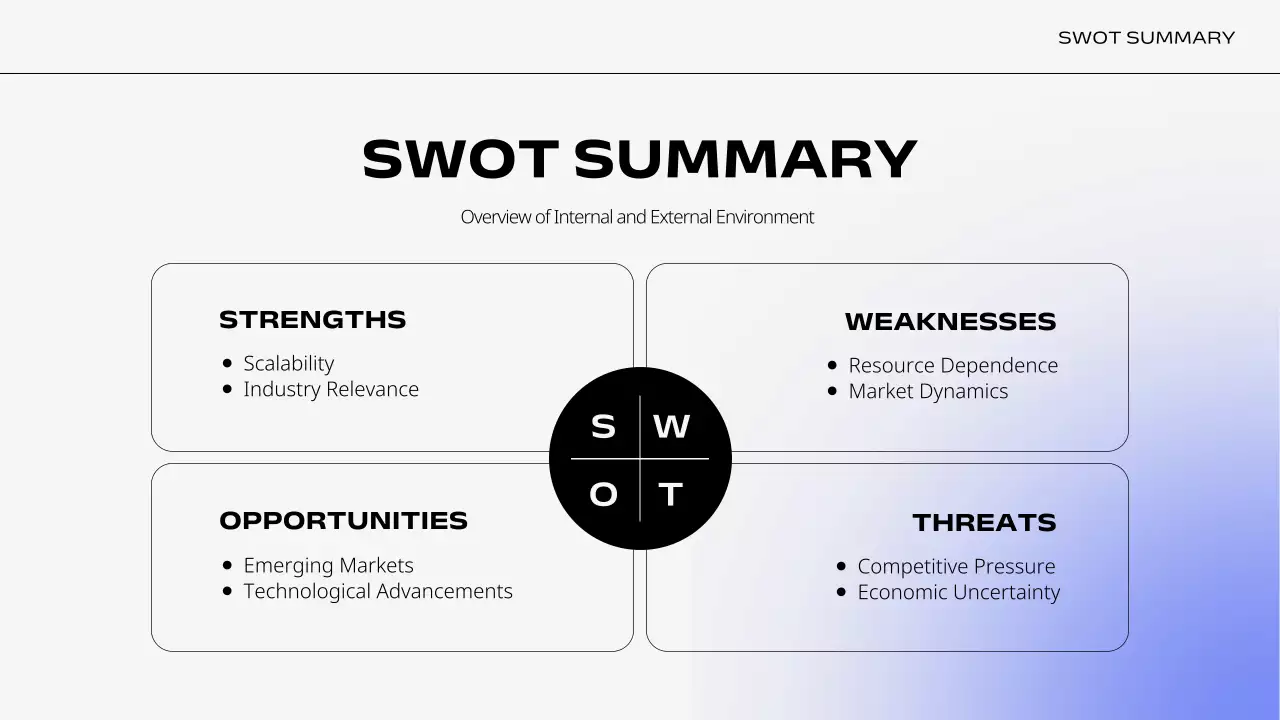 SWOT SUMMARY

SWOT SUMMARY

Overview of Internal and External Environment

STRENGTHS

- Scalability
- Industry Relevance

WEAKNESSES

- Resource Dependence
- Market Dynamics

S W
O T

OPPORTUNITIES

- Emerging Markets
- Technological Advancements

THREATS

- Competitive Pressure
- Economic Uncertainty